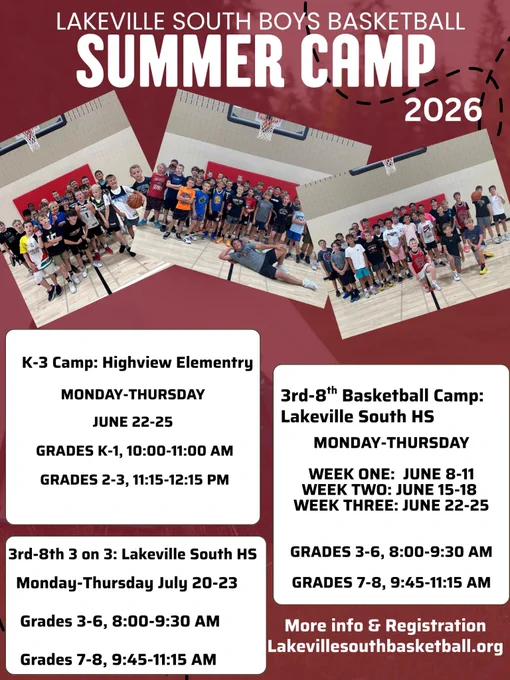 LAKEVILLE SOUTH BOYS BASKETBALL
SUMMER CAMP
2026

K-3 Camp: Highview Elementry

MONDAY-THURSDAY

JUNE 22-25

GRADES K-1, 10:00-11:00 AM

GRADES 2-3, 11:15-12:15 PM

3rd-8th 3 on 3: Lakeville South HS

Monday-Thursday July 20-23

Grades 3-6, 8:00-9:30 AM

Grades 7-8, 9:45-11:15 AM

3rd-8$^{th}$ Basketball Camp: Lakeville South HS

MONDAY-THURSDAY

WEEK ONE: JUNE 8-11
WEEK TWO: JUNE 15-18
WEEK THREE: JUNE 22-25

GRADES 3-6, 8:00-9:30 AM

GRADES 7-8, 9:45-11:15 AM

More info & Registration
Lakevillesouthbasketball.org